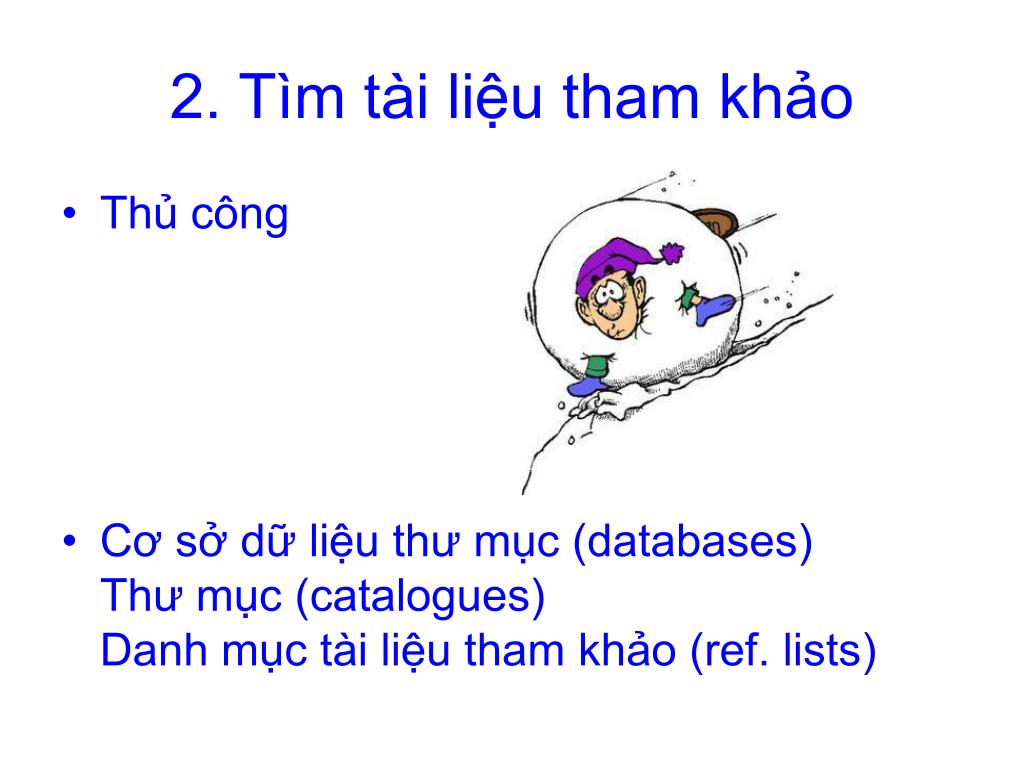 2. Tìm tài liệu tham khảo

• Thủ công

• Cơ sở dữ liệu thư mục (databases)
Thư mục (catalogues)
Danh mục tài liệu tham khảo (ref. lists)